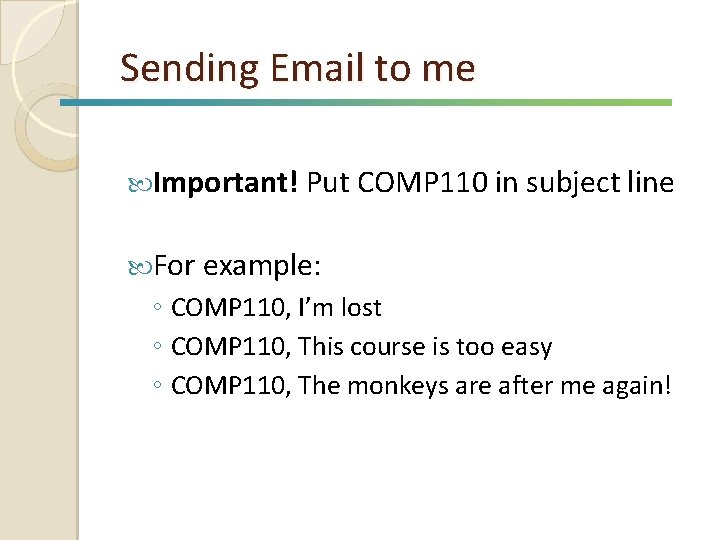 Sending Email to me

Important! Put COMP110 in subject line

For example:
◦ COMP110, I'm lost
◦ COMP110, This course is too easy
◦ COMP110, The monkeys are after me again!